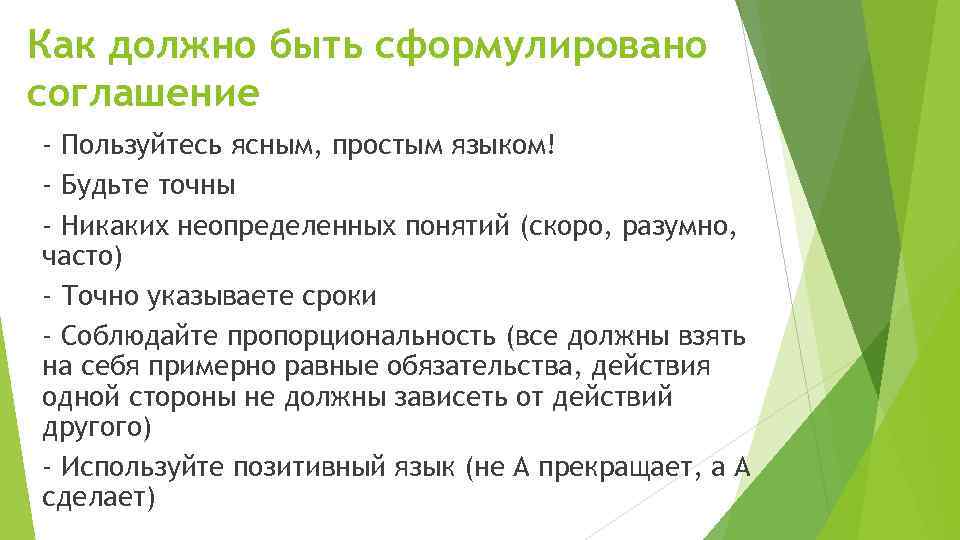 Как должно быть сформулировано соглашение

- Пользуйтесь ясным, простым языком!

- Будьте точны

- Никаких неопределенных понятий (скоро, разумно, часто)

- Точно указываете сроки

- Соблюдайте пропорциональность (все должны взять на себя примерно равные обязательства, действия одной стороны не должны зависеть от действий другого)

- Используйте позитивный язык (не А прекращает, а А сделает)